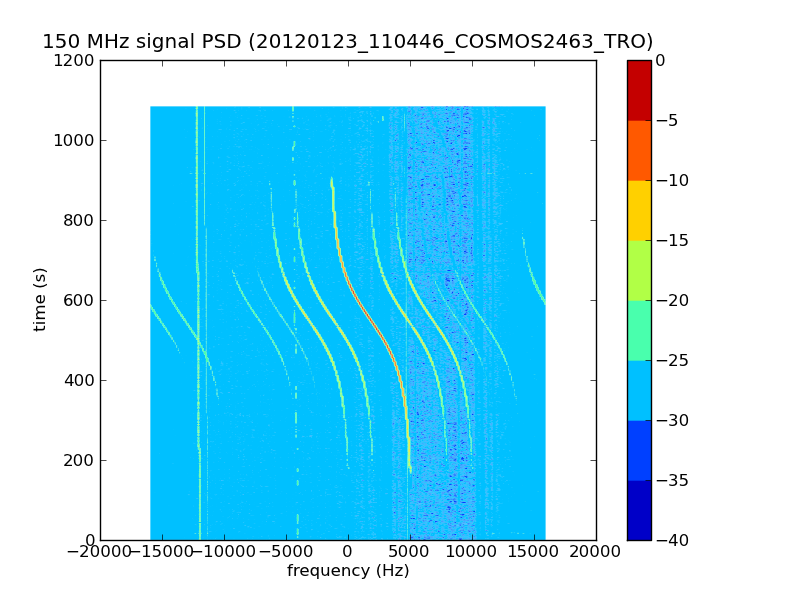 150 MHz signal PSD (20120123_110446_COSMOS2463_TRO)

1200
1000
800
600
400
200
0

time (s)

−20000 −15000 −10000 −5000 0 5000 10000 15000 20000

frequency (Hz)

0
−5
−10
−15
−20
−25
−30
−35
−40